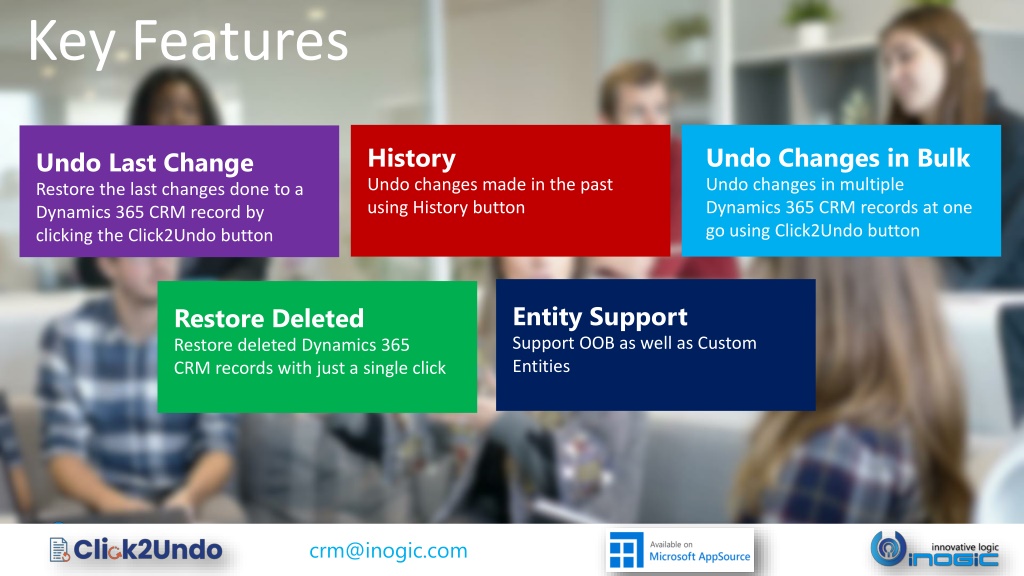 Key Features

Undo Last Change
Restore the last changes done to a Dynamics 365 CRM record by clicking the Click2Undo button

History
Undo changes made in the past using History button

Undo Changes in Bulk
Undo changes in multiple Dynamics 365 CRM records at one go using Click2Undo button

Restore Deleted
Restore deleted Dynamics 365 CRM records with just a single click

Entity Support
Support OOB as well as Custom Entities

Click2Undo

crm@inogic.com

Available on
Microsoft AppSource

innovative logic
inogic